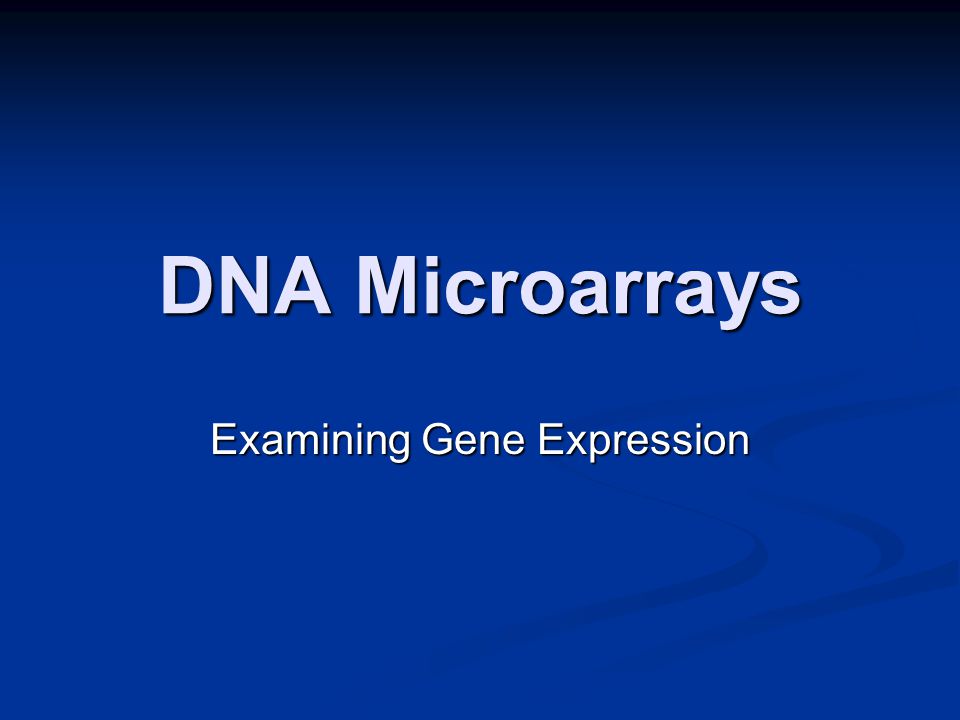 DNA Microarrays

Examining Gene Expression